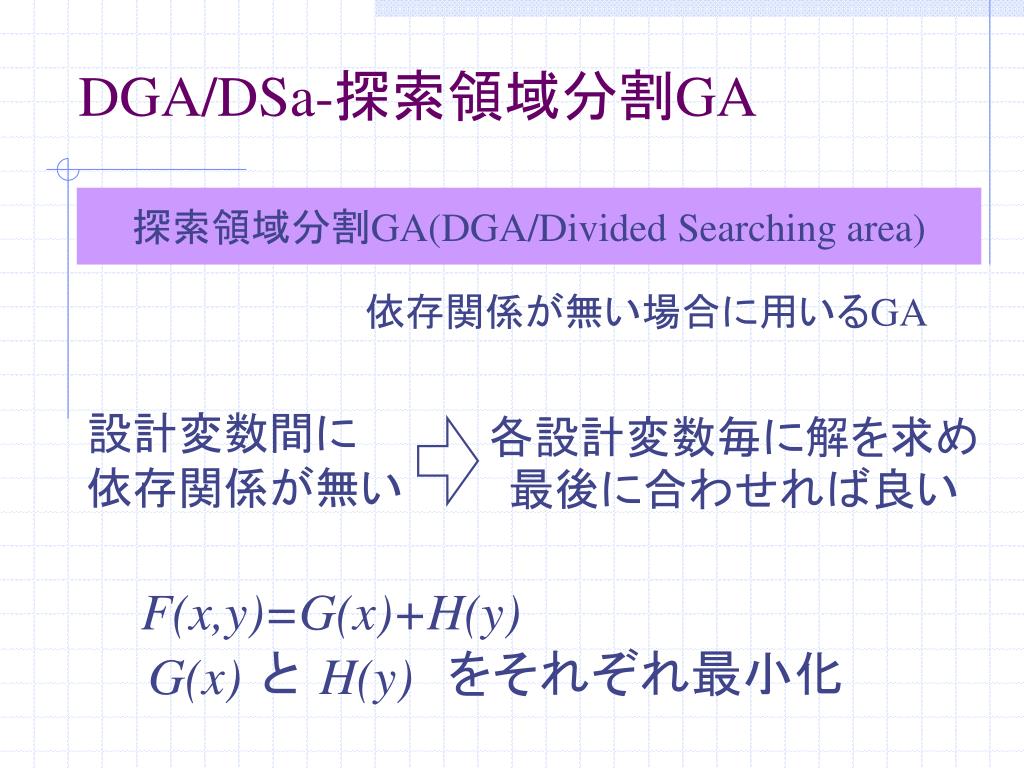 DGA/DSa-探索領域分割GA

探索領域分割GA(DGA/Divided Searching area)

依存関係が無い場合に用いるGA

設計変数間に
依存関係が無い

各設計変数毎に解を求め
最後に合わせれば良い

$F(x,y)=G(x)+H(y)$
$G(x)$ と $H(y)$ をそれぞれ最小化